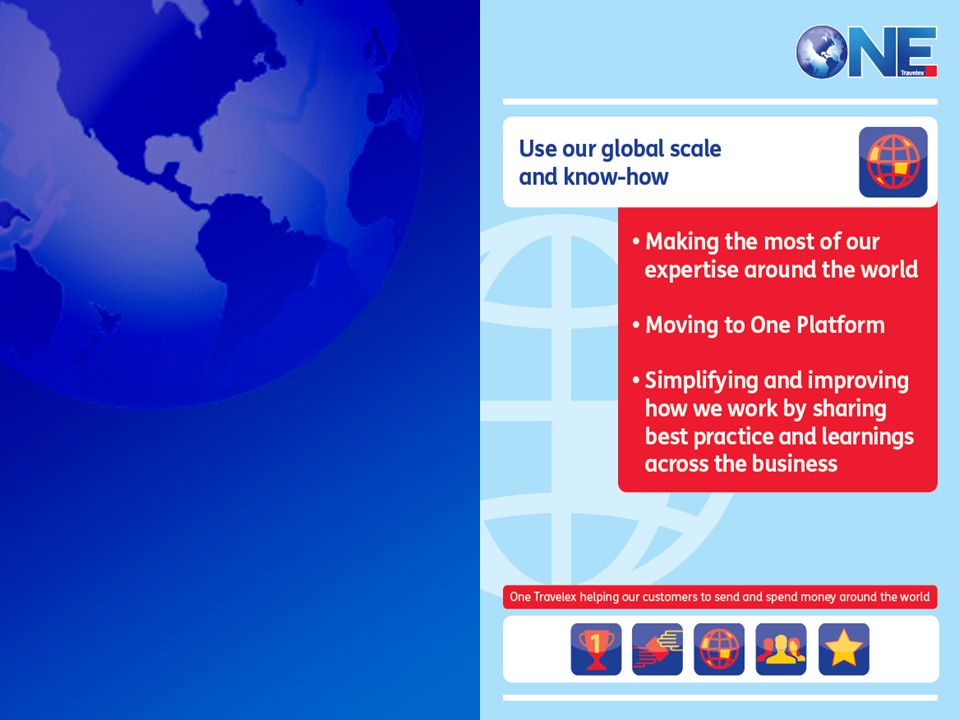 ONE
Travelex

Use our global scale and know-how

• Making the most of our expertise around the world

• Moving to One Platform

• Simplifying and improving how we work by sharing best practice and learnings across the business

One Travelex helping our customers to send and spend money around the world

1